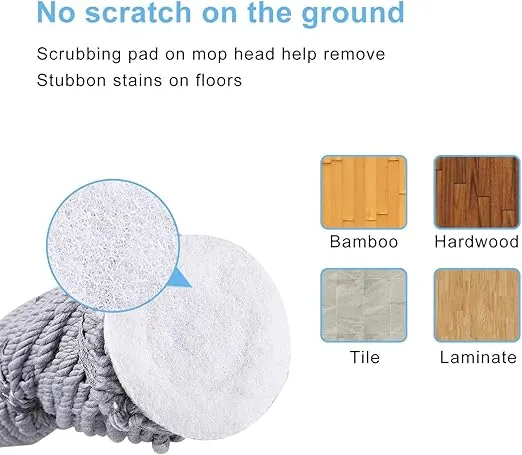 No scratch on the ground

Scrubbing pad on mop head help remove Stubbon stains on floors

Bamboo

Hardwood

Tile

Laminate